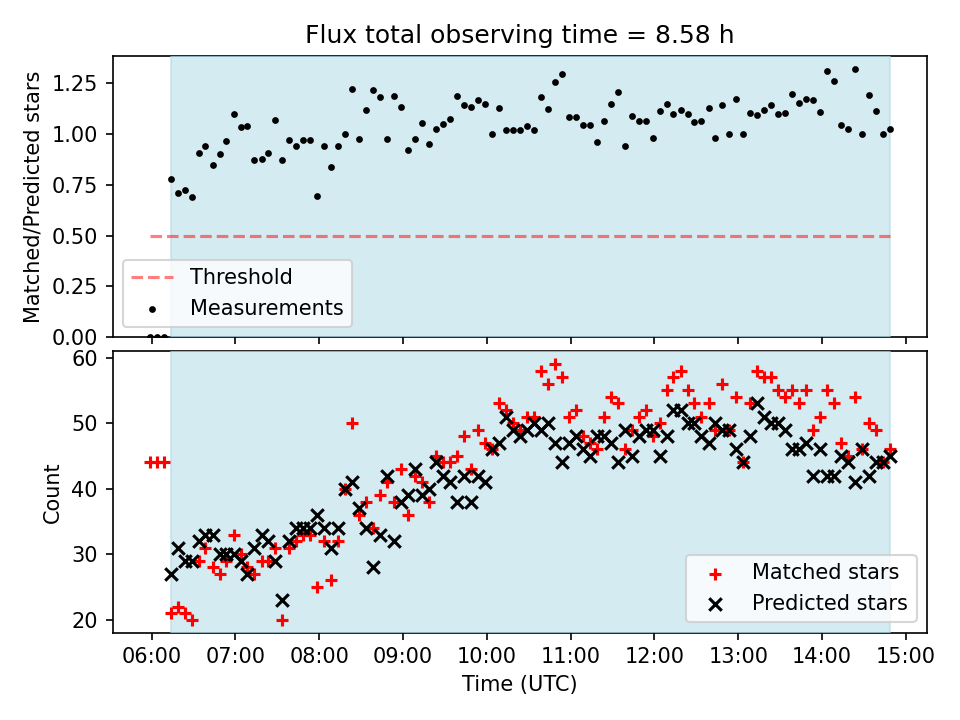 Flux total observing time = 8.58 h

Matched/Predicted stars

1.25
1.00
0.75
0.50
0.25
0.00

Threshold
Measurements

Count

60
50
40
30
20

Matched stars
Predicted stars

06:00 07:00 08:00 09:00 10:00 11:00 12:00 13:00 14:00 15:00

Time (UTC)